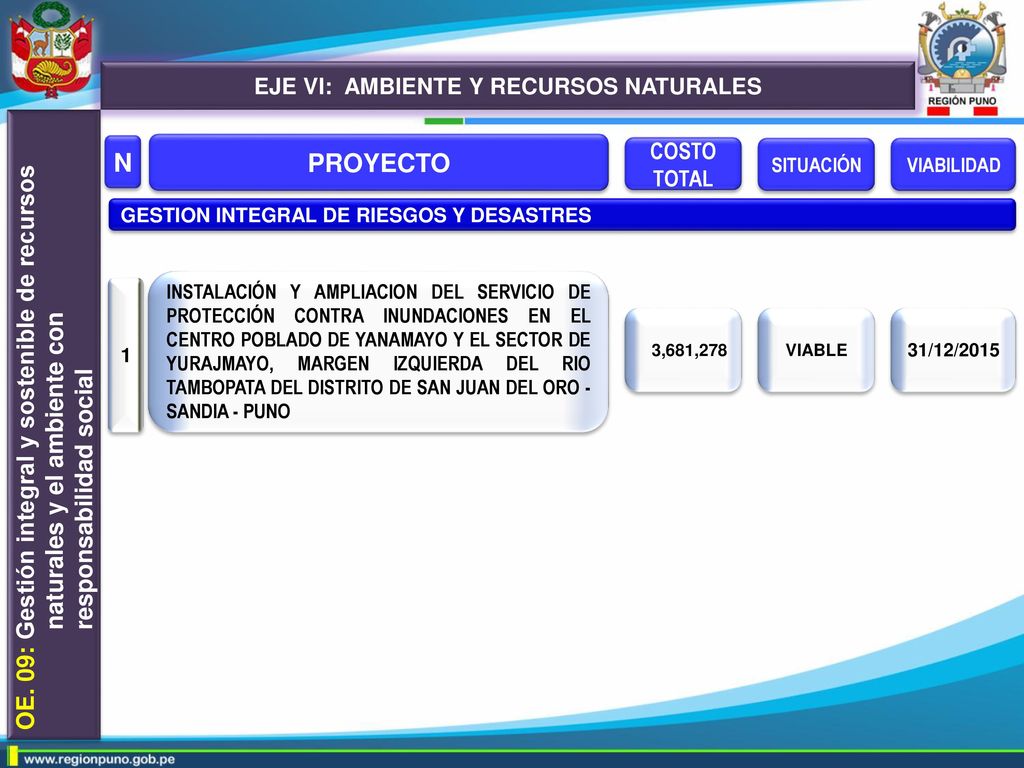 REGIÓN PUNO

EJE VI: AMBIENTE Y RECURSOS NATURALES

OE. 09: Gestión integral y sostenible de recursos naturales y el ambiente con responsabilidad social

| N | PROYECTO | COSTO TOTAL | SITUACIÓN | VIABILIDAD |
|---|---|---|---|---|
| GESTION INTEGRAL DE RIESGOS Y DESASTRES | | | | |
| 1 | INSTALACIÓN Y AMPLIACION DEL SERVICIO DE PROTECCIÓN CONTRA INUNDACIONES EN EL CENTRO POBLADO DE YANAMAYO Y EL SECTOR DE YURAJMAYO, MARGEN IZQUIERDA DEL RIO TAMBOPATA DEL DISTRITO DE SAN JUAN DEL ORO - SANDIA - PUNO | 3,681,278 | VIABLE | 31/12/2015 |

www.regionpuno.gob.pe